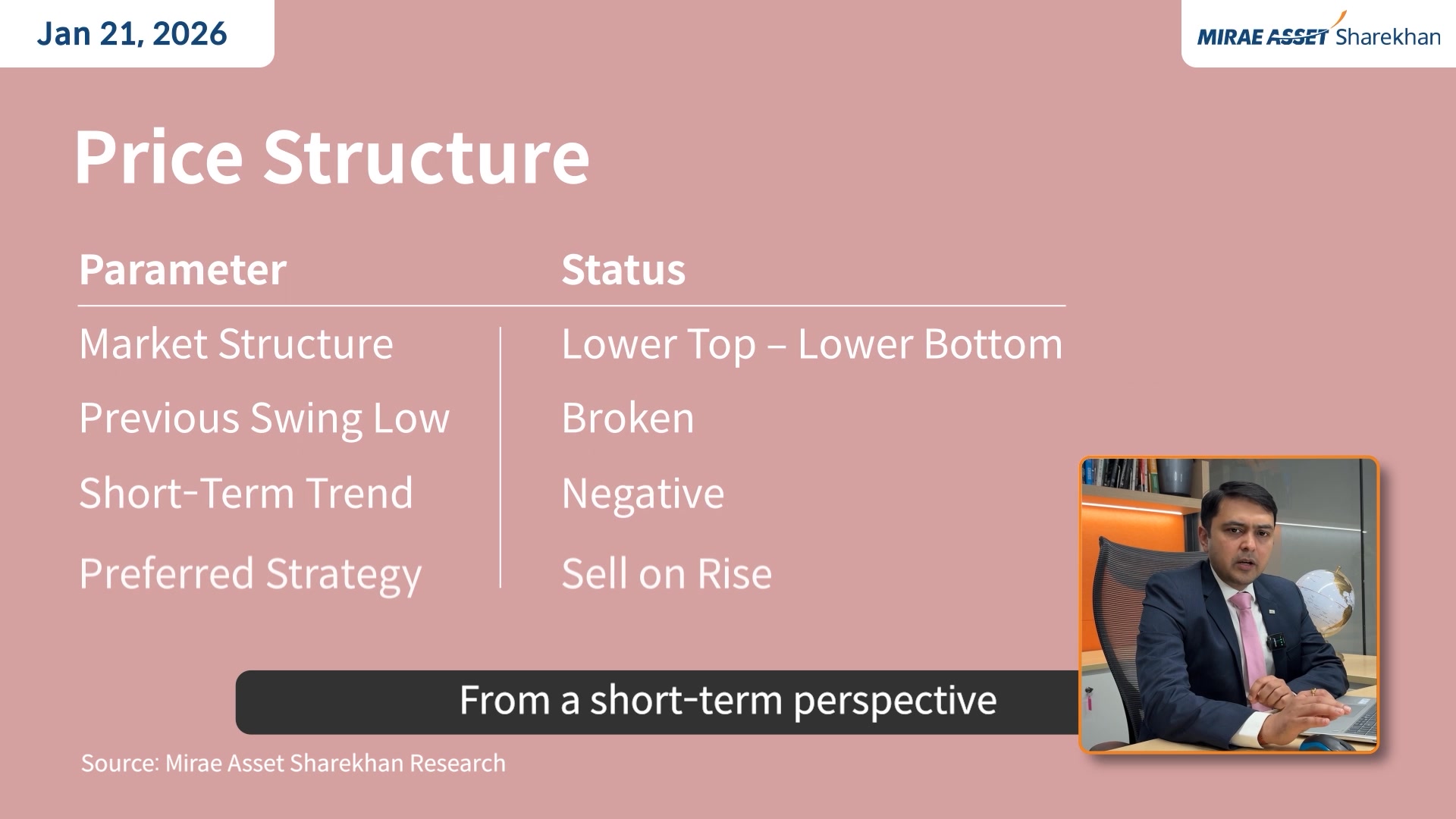 Jan 21, 2026

MIRAE ASSET Sharekhan

Price Structure

| Parameter | Status |
|---|---|
| Market Structure | Lower Top – Lower Bottom |
| Previous Swing Low | Broken |
| Short-Term Trend | Negative |
| Preferred Strategy | Sell on Rise |

From a short-term perspective

Source: Mirae Asset Sharekhan Research